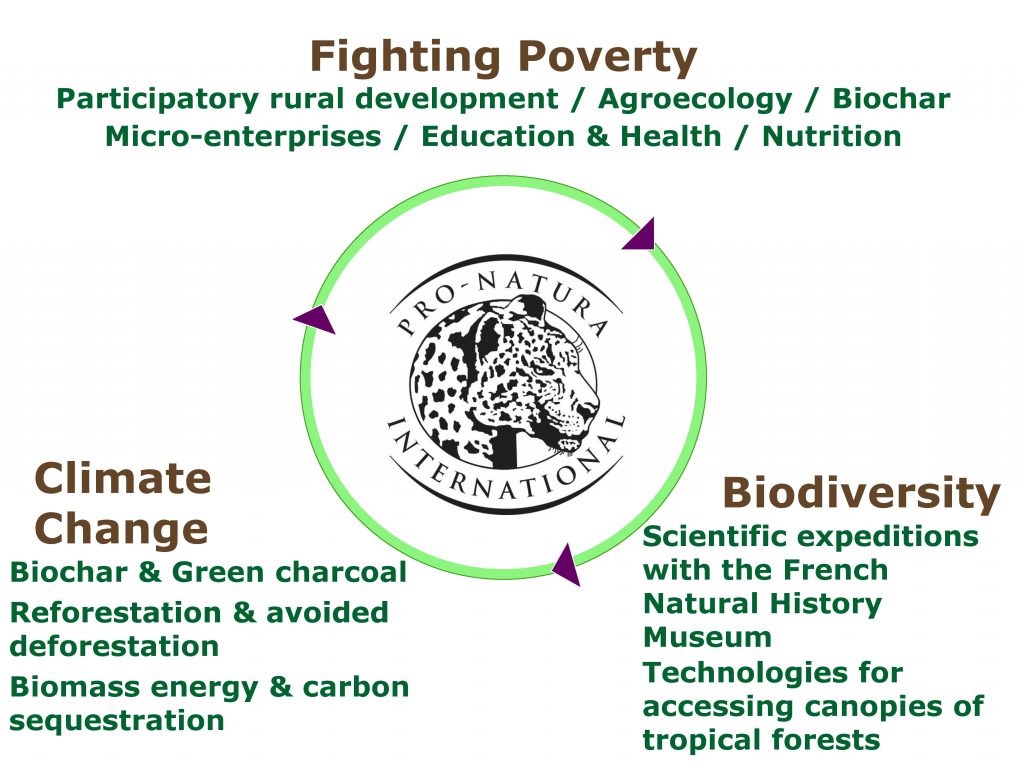 Fighting Poverty
Participatory rural development / Agroecology / Biochar
Micro-enterprises / Education & Health / Nutrition

PRO-NATURA
INTERNATIONAL

Climate Change
Biochar & Green charcoal
Reforestation & avoided deforestation
Biomass energy & carbon sequestration

Biodiversity
Scientific expeditions with the French Natural History Museum
Technologies for accessing canopies of tropical forests